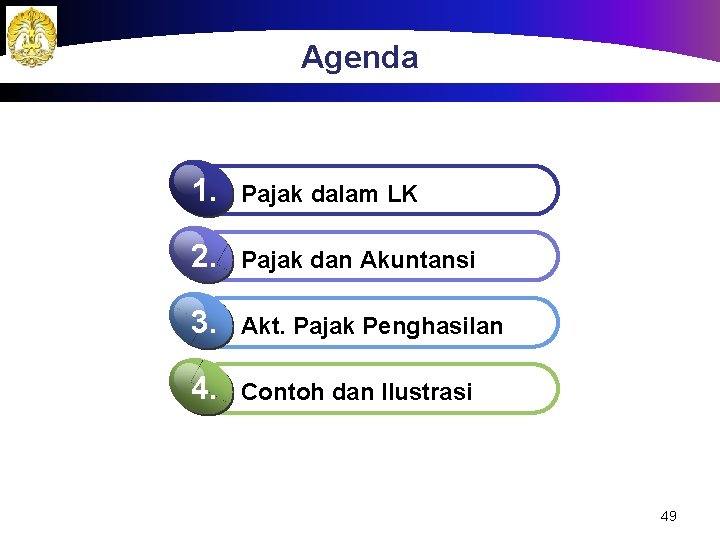 Agenda

1. Pajak dalam LK

2. Pajak dan Akuntansi

3. Akt. Pajak Penghasilan

4. Contoh dan Ilustrasi

49